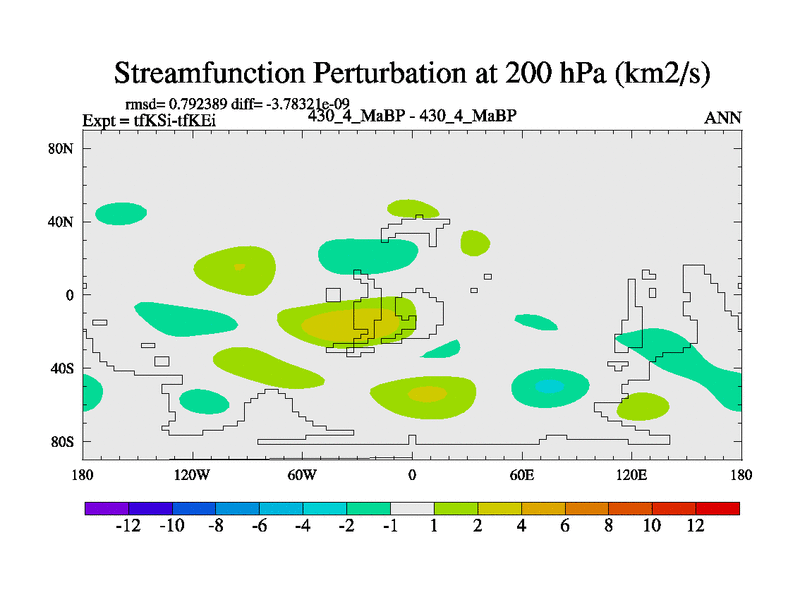 Streamfunction Perturbation at 200 hPa (km2/s)

rmsd= 0.792389 diff= -3.78321e-09
Expt = tfKSi-tfKEi
430_4_MaBP - 430_4_MaBP
ANN

80N
40N
0
40S
80S

180
120W
60W
0
60E
120E
180

-12
-10
-8
-6
-4
-2
-1
1
2
4
6
8
10
12